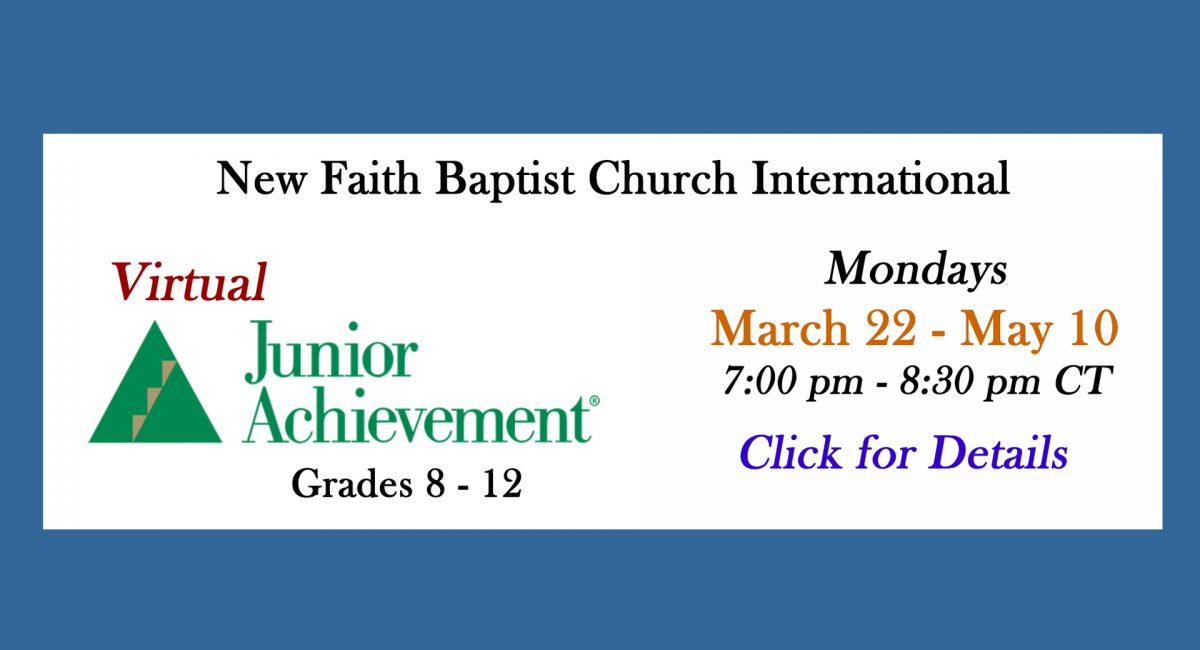 New Faith Baptist Church International

Virtual

Junior Achievement®

Grades 8 - 12

Mondays

March 22 - May 10

7:00 pm - 8:30 pm CT

Click for Details